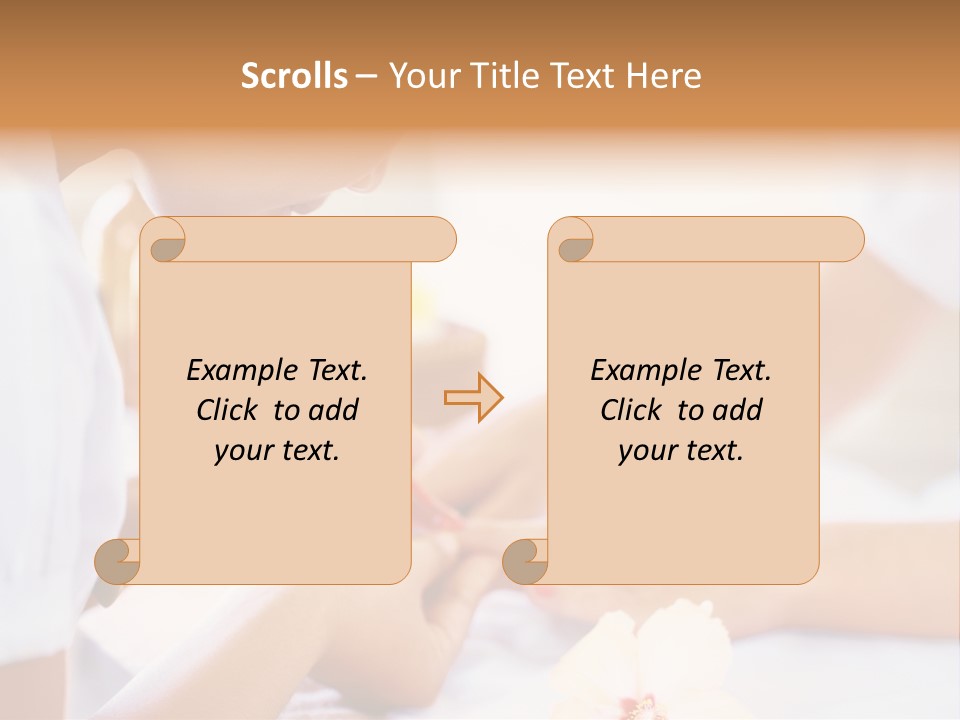 Scrolls – Your Title Text Here

Example Text. Click to add your text.

Example Text. Click to add your text.